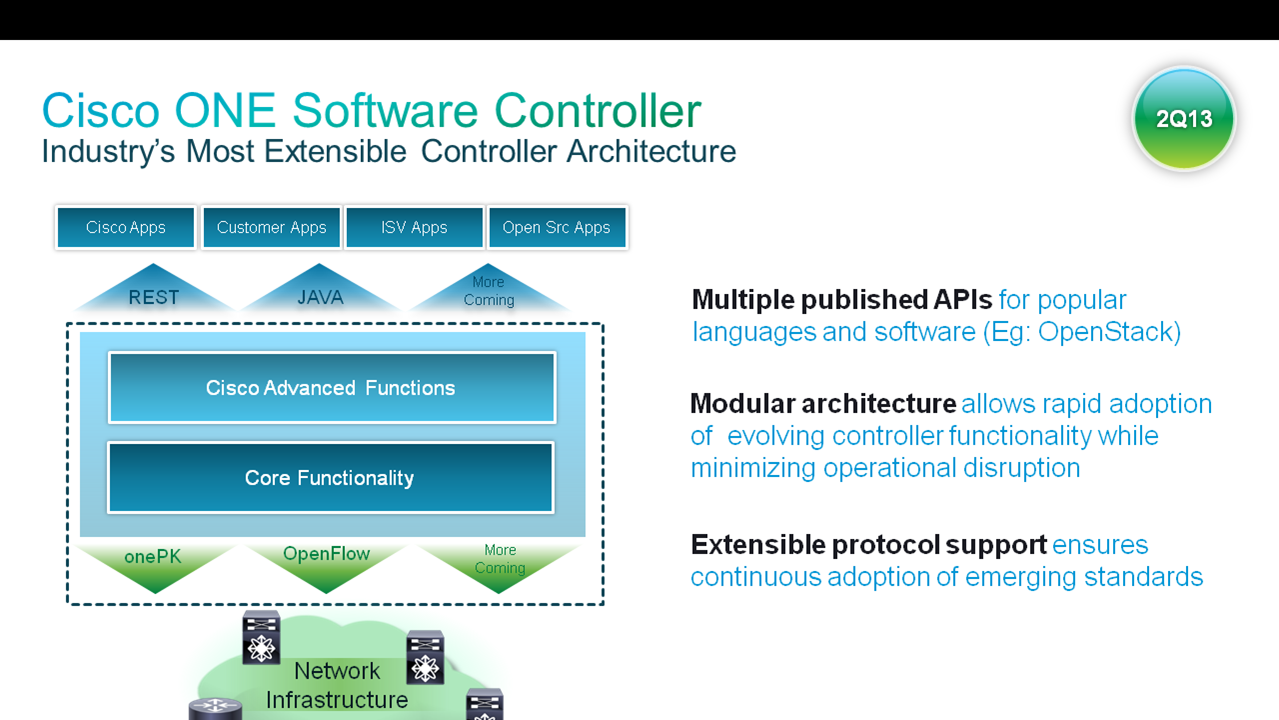 Cisco ONE Software Controller
Industry's Most Extensible Controller Architecture

2Q13

Cisco Apps
Customer Apps
ISV Apps
Open Src Apps

REST
JAVA
More Coming

Cisco Advanced Functions

Core Functionality

onePK
OpenFlow
More Coming

Network Infrastructure

Multiple published APIs for popular languages and software (Eg: OpenStack)

Modular architecture allows rapid adoption of evolving controller functionality while minimizing operational disruption

Extensible protocol support ensures continuous adoption of emerging standards